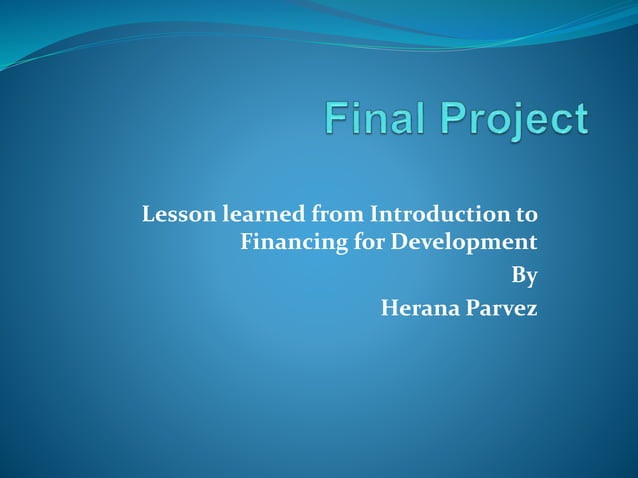 Final Project

Lesson learned from Introduction to Financing for Development
By
Herana Parvez